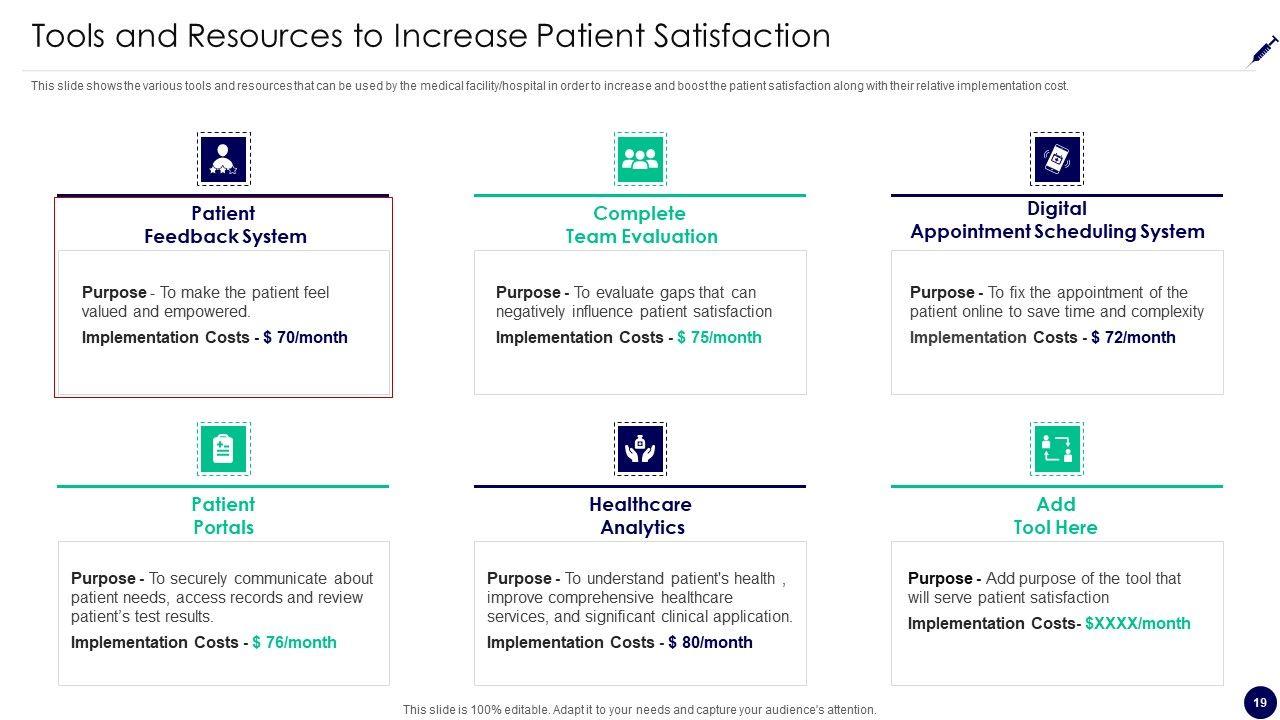 Tools and Resources to Increase Patient Satisfaction

This slide shows the various tools and resources that can be used by the medical facility/hospital in order to increase and boost the patient satisfaction along with their relative implementation cost.

Patient Feedback System

Purpose - To make the patient feel valued and empowered.

Implementation Costs - $ 70/month

Complete Team Evaluation

Purpose - To evaluate gaps that can negatively influence patient satisfaction

Implementation Costs - $ 75/month

Digital Appointment Scheduling System

Purpose - To fix the appointment of the patient online to save time and complexity

Implementation Costs - $ 72/month

Patient Portals

Purpose - To securely communicate about patient needs, access records and review patient's test results.

Implementation Costs - $ 76/month

Healthcare Analytics

Purpose - To understand patient's health , improve comprehensive healthcare services, and significant clinical application.

Implementation Costs - $ 80/month

Add Tool Here

Purpose - Add purpose of the tool that will serve patient satisfaction

Implementation Costs- $XXXX/month

This slide is 100% editable. Adapt it to your needs and capture your audience's attention.

19